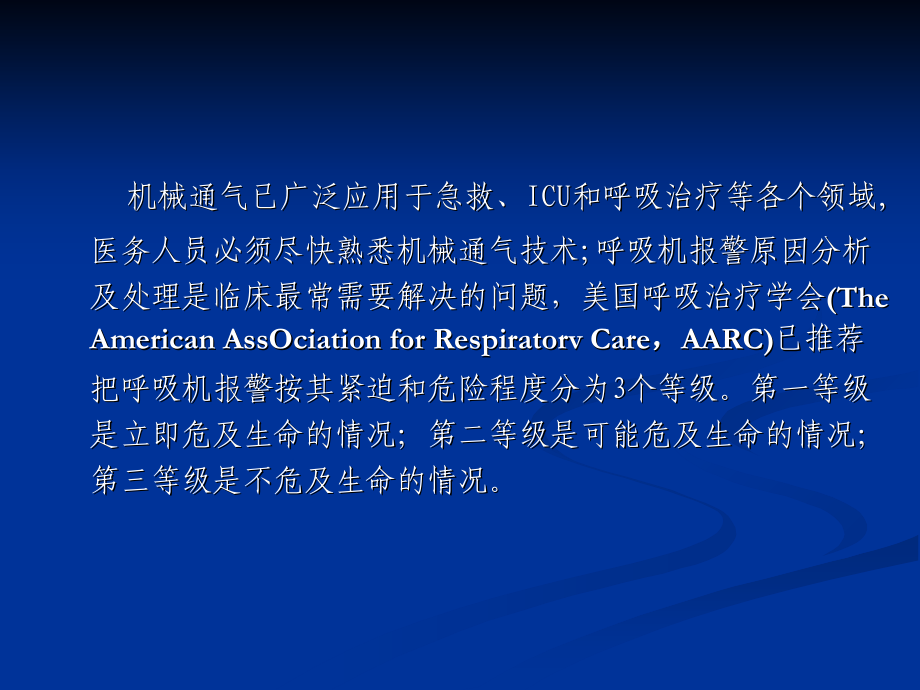 机械通气已广泛应用于急救、ICU和呼吸治疗等各个领域，医务人员必须尽快熟悉机械通气技术;呼吸机报警原因分析及处理是临床最常需要解决的问题，美国呼吸治疗学会(The American AssOciation for Respiratorv Care，AARC)已推荐把呼吸机报警按其紧迫和危险程度分为3个等级。第一等级是立即危及生命的情况；第二等级是可能危及生命的情况；第三等级是不危及生命的情况。